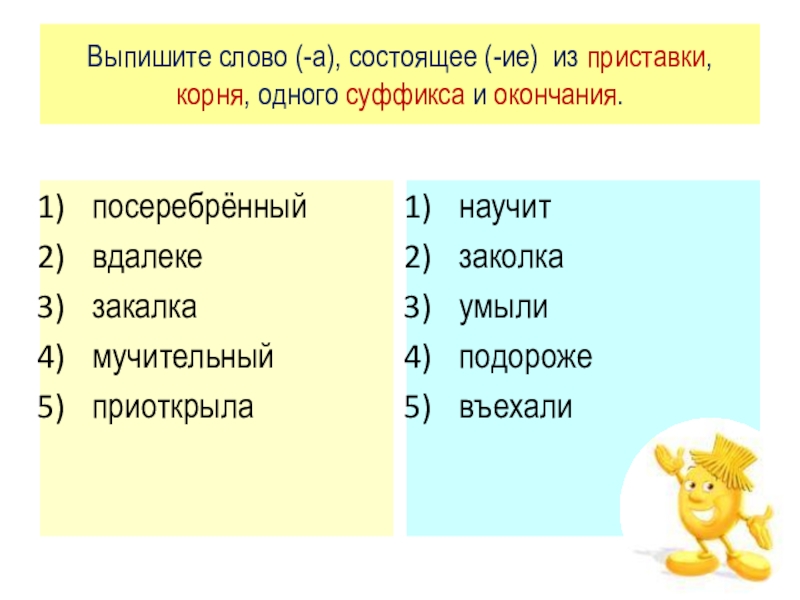 Выпишите слово (-а), состоящее (-ие) из приставки, корня, одного суффикса и окончания.

1) посеребрённый
2) вдалеке
3) закалка
4) мучительный
5) приоткрыла

1) научит
2) заколка
3) умыли
4) подороже
5) въехали